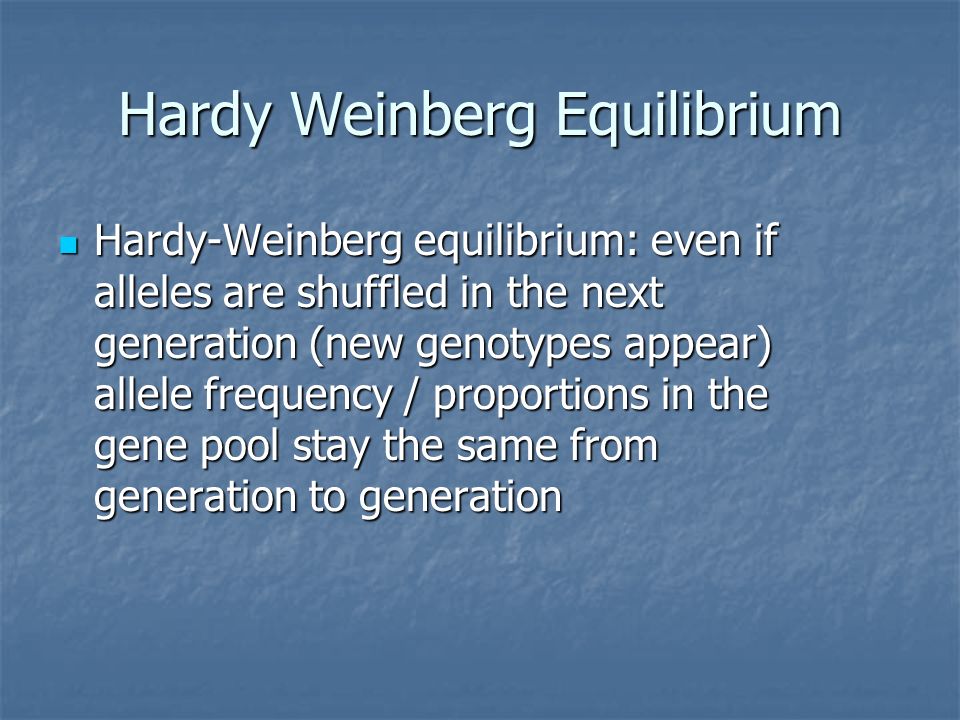 Hardy Weinberg Equilibrium

Hardy-Weinberg equilibrium: even if alleles are shuffled in the next generation (new genotypes appear) allele frequency / proportions in the gene pool stay the same from generation to generation